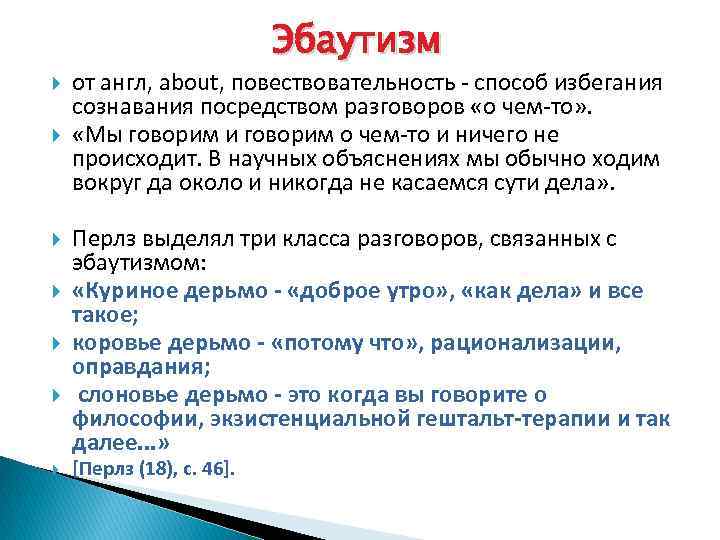 Эбаутизм

от англ, about, повествовательность - способ избегания сознавания посредством разговоров «о чем-то».

«Мы говорим и говорим о чем-то и ничего не происходит. В научных объяснениях мы обычно ходим вокруг да около и никогда не касаемся сути дела».

Перлз выделял три класса разговоров, связанных с эбаутизмом:

«Куриное дерьмо - «доброе утро», «как дела» и все такое;

коровье дерьмо - «потому что», рационализации, оправдания;

слоновье дерьмо - это когда вы говорите о философии, экзистенциальной гештальт-терапии и так далее...»

[Перлз (18), с. 46].